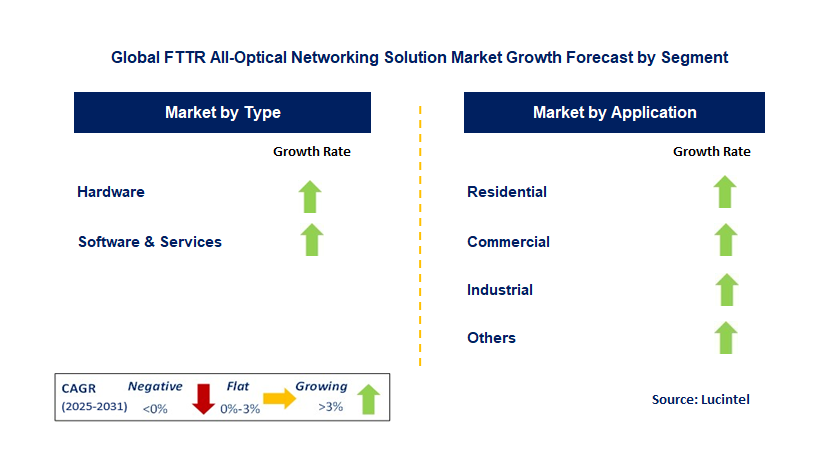 Global FTTR All-Optical Networking Solution Market Growth Forecast by Segment

Market by Type

Growth Rate

Hardware

Software & Services

Market by Application

Growth Rate

Residential

Commercial

Industrial

Others

CAGR (2025-2031)

Negative <0%

Flat 0%-3%

Growing >3%

Source: Lucintel